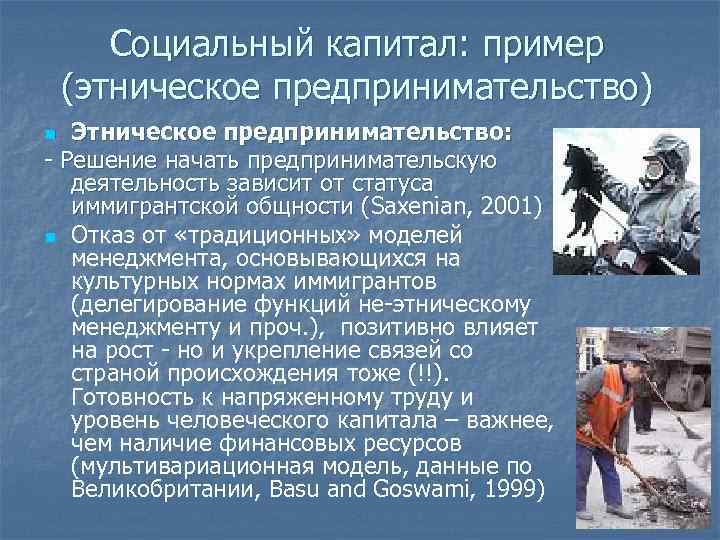 Социальный капитал: пример (этническое предпринимательство)

Этническое предпринимательство:
- Решение начать предпринимательскую деятельность зависит от статуса иммигрантской общности (Saxenian, 2001)

Отказ от «традиционных» моделей менеджмента, основывающихся на культурных нормах иммигрантов (делегирование функций не-этническому менеджменту и проч.), позитивно влияет на рост - но и укрепление связей со страной происхождения тоже (!!). Готовность к напряженному труду и уровень человеческого капитала – важнее, чем наличие финансовых ресурсов (мультивариационная модель, данные по Великобритании, Basu and Goswami, 1999)